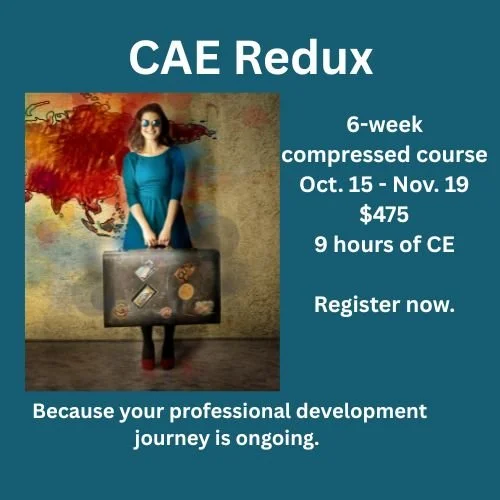 CAE Redux

6-week
compressed course
Oct. 15 - Nov. 19
$475
9 hours of CE

Register now.

Because your professional development journey is ongoing.